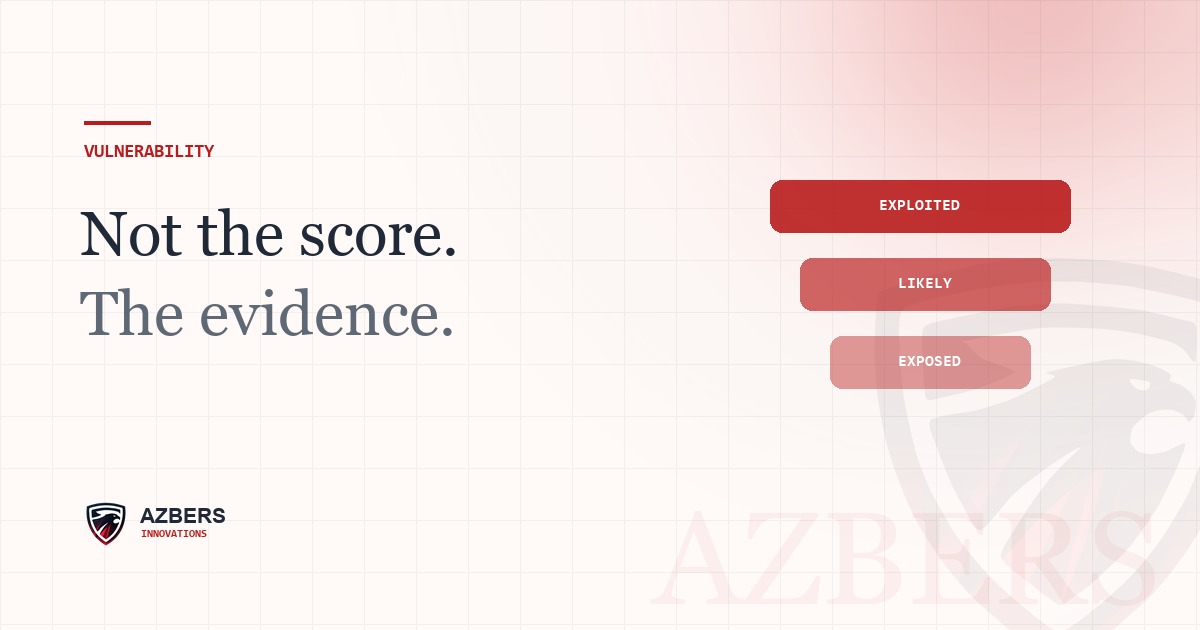 VULNERABILITY

Not the score.
The evidence.

EXPLOITED

LIKELY

EXPOSED

AZBERS
INNOVATIONS

AZBERS